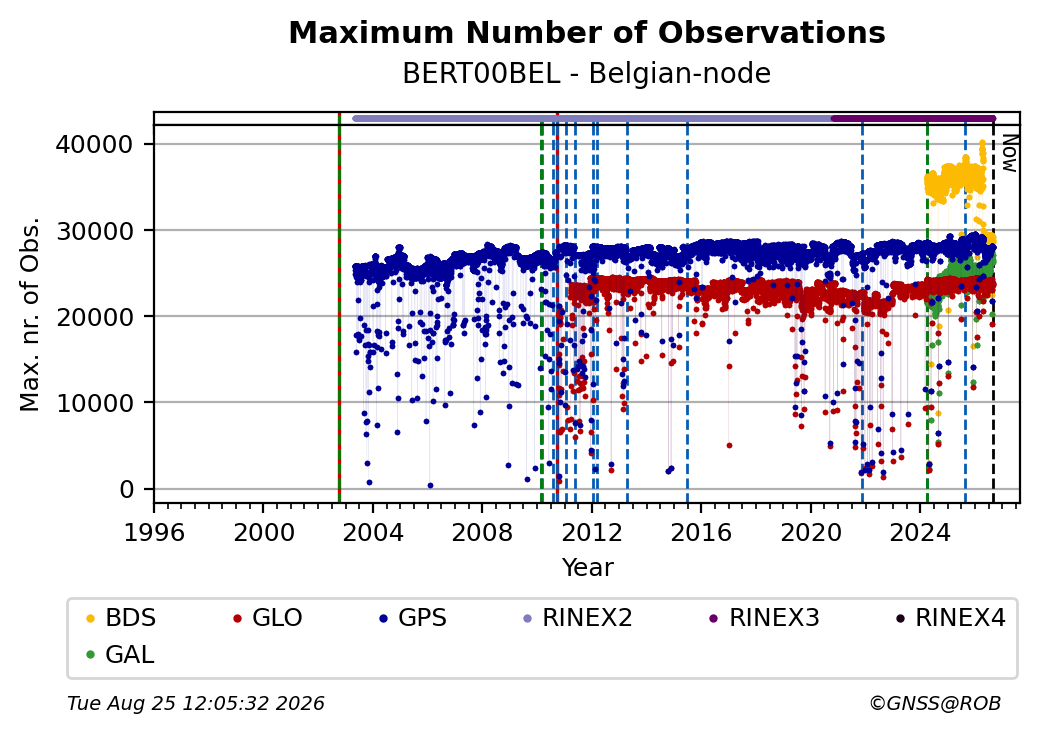 Maximum Number of Observations
BERT00BEL - Belgian-node

Max. nr. of Obs.

40000
30000
20000
10000
0

Now

1996 2000 2004 2008 2012 2016 2020 2024

Year

BDS GLO GPS RINEX2 RINEX3 RINEX4 GAL

Tue Aug 25 12:05:32 2026

©GNSS@ROB